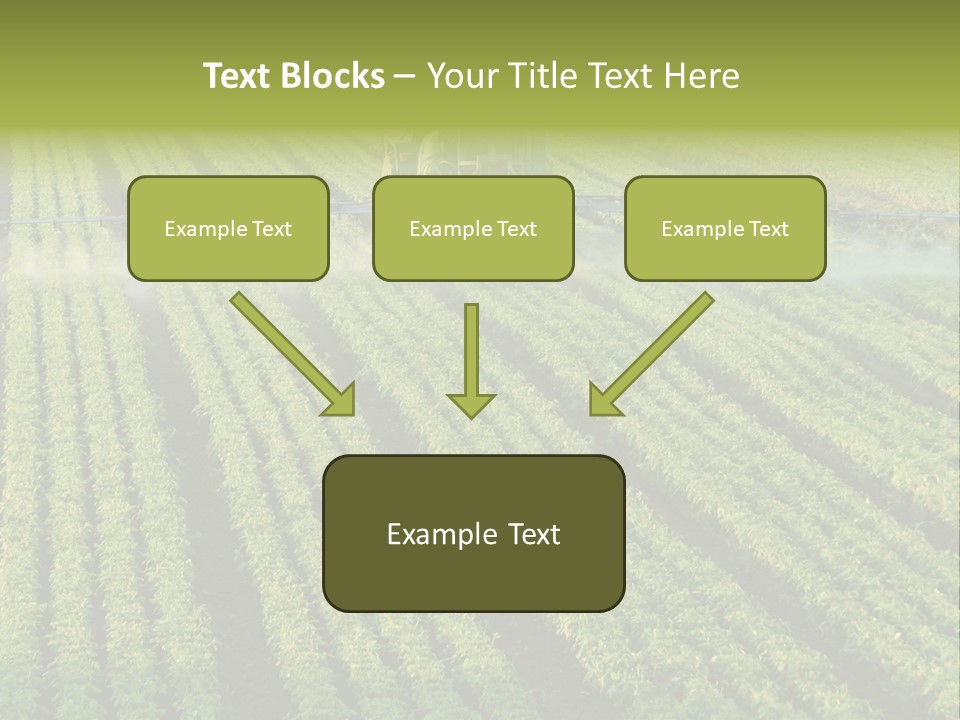 Text Blocks – Your Title Text Here

Example Text

Example Text

Example Text

Example Text